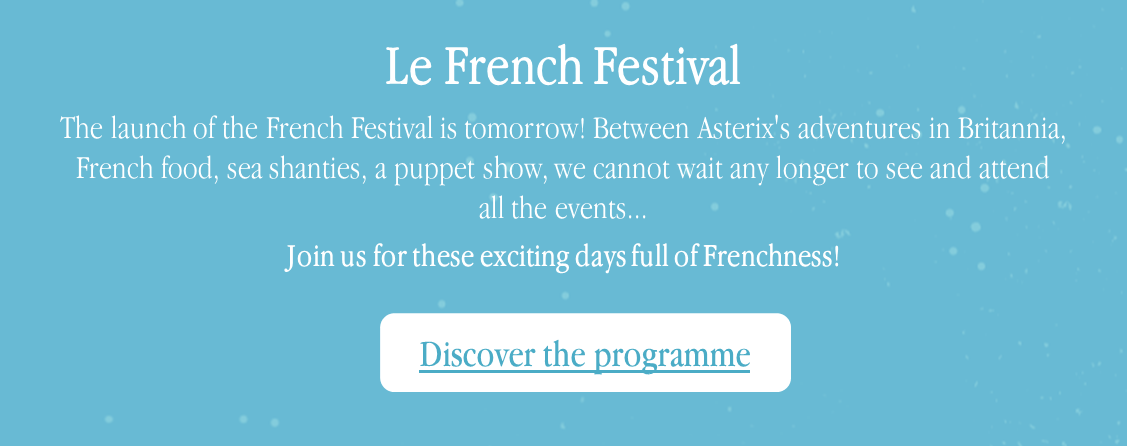 Le French Festival

The launch of the French Festival is tomorrow! Between Asterix's adventures in Britannia, French food, sea shanties, a puppet show, we cannot wait any longer to see and attend all the events...

Join us for these exciting days full of Frenchness!

Discover the programme